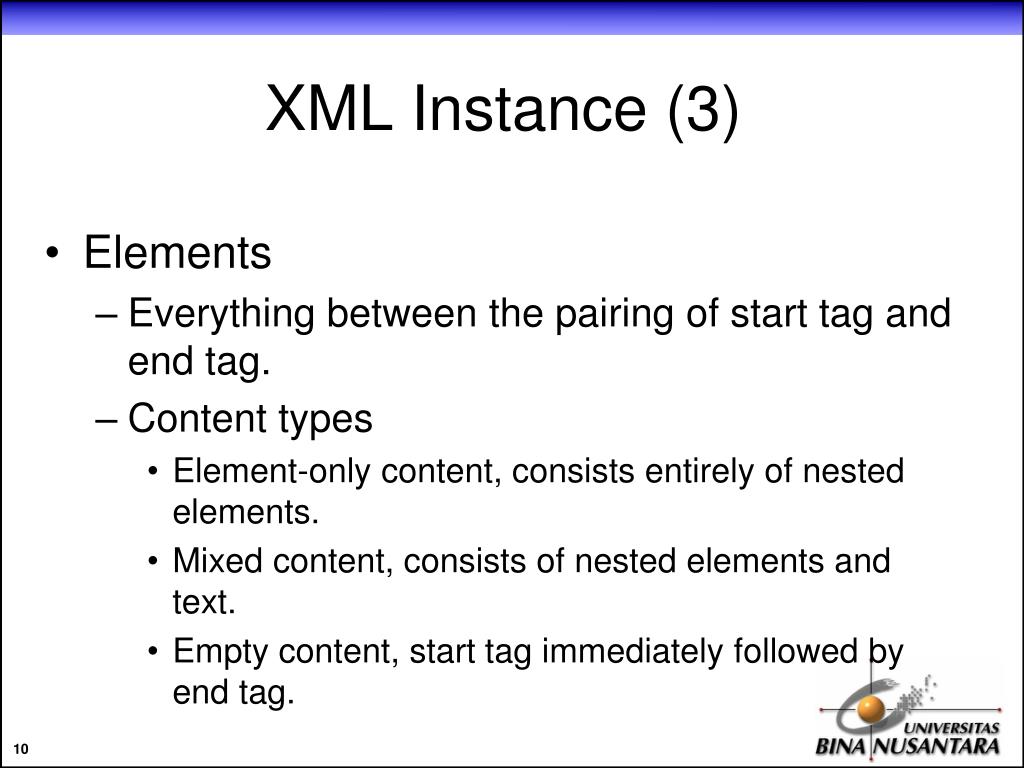 XML Instance (3)

• Elements
– Everything between the pairing of start tag and end tag.
– Content types
• Element-only content, consists entirely of nested elements.
• Mixed content, consists of nested elements and text.
• Empty content, start tag immediately followed by end tag.

10

UNIVERSITAS
BINA NUSANTARA